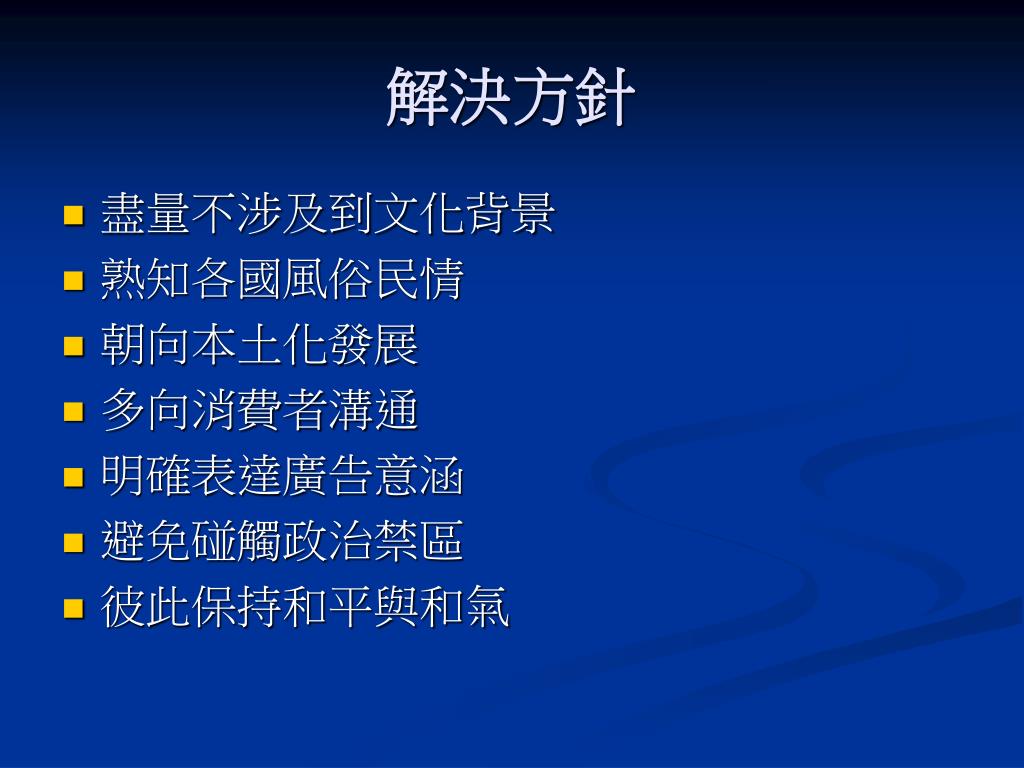 解決方針

- 盡量不涉及到文化背景
- 熟知各國風俗民情
- 朝向本土化發展
- 多向消費者溝通
- 明確表達廣告意涵
- 避免碰觸政治禁區
- 彼此保持和平與和氣